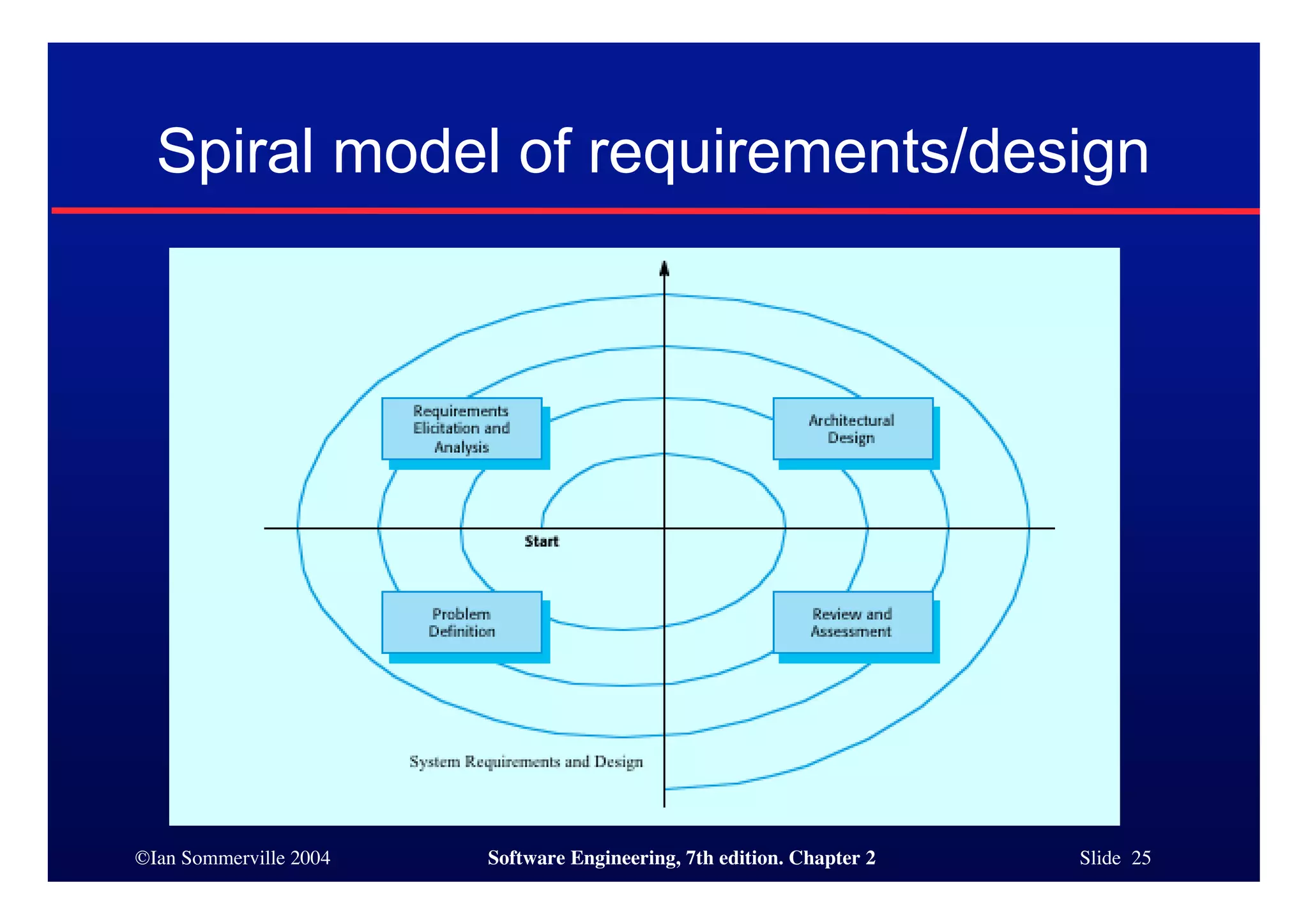 Spiral model of requirements/design

Requirements Elicitation and Analysis

Architectural Design

Start

Problem Definition

Review and Assessment

System Requirements and Design

©Ian Sommerville 2004

Software Engineering, 7th edition. Chapter 2

Slide 25